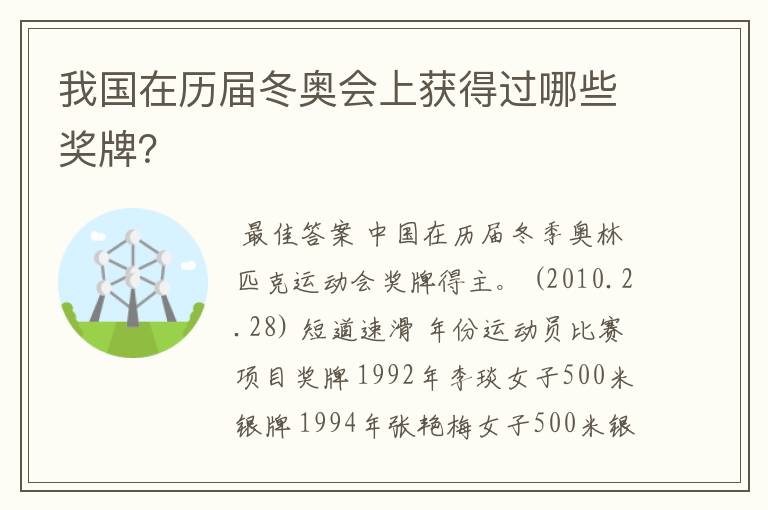 我国在历届冬奥会上获得过哪些奖牌?

最佳答案 中国在历届冬季奥林匹克运动会奖牌得主。(2010.2.28) 短道速滑 年份运动员比赛项目奖牌1992年李琰女子500米银牌1994年张艳梅女子500米银